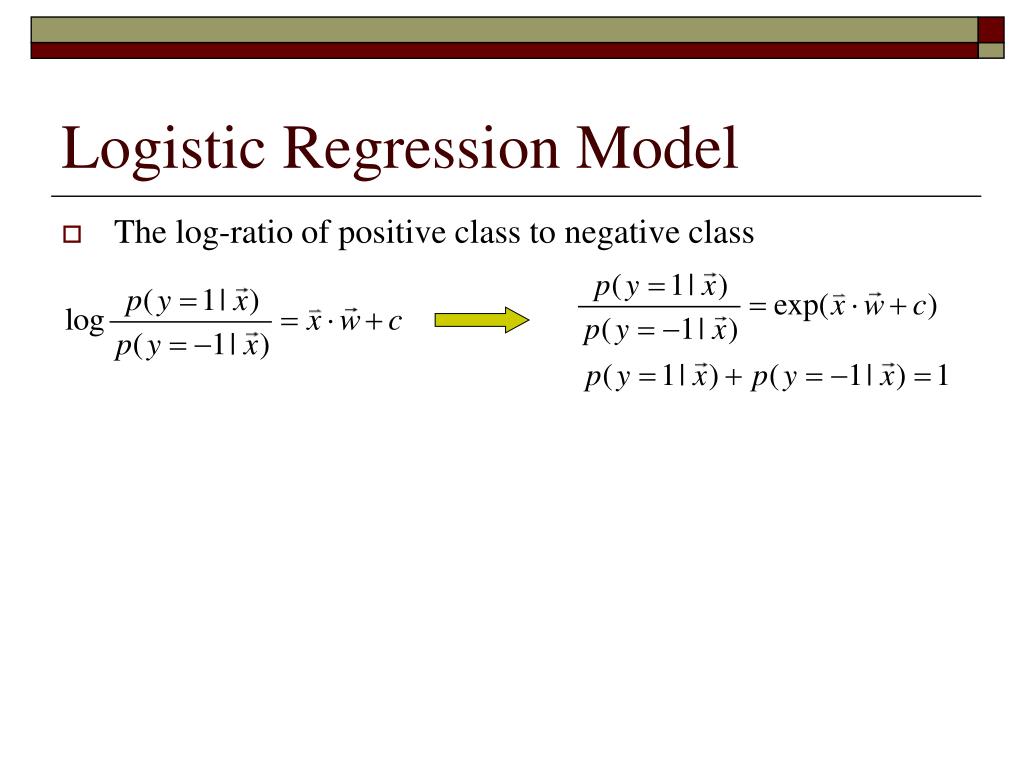 Logistic Regression Model

The log-ratio of positive class to negative class

$\log \frac{p(y=1|\vec{x})}{p(y=-1|\vec{x})} = \vec{x} \cdot \vec{w} + c$

$\frac{p(y=1|\vec{x})}{p(y=-1|\vec{x})} = \exp(\vec{x} \cdot \vec{w} + c)$

$p(y=1|\vec{x}) + p(y=-1|\vec{x}) = 1$